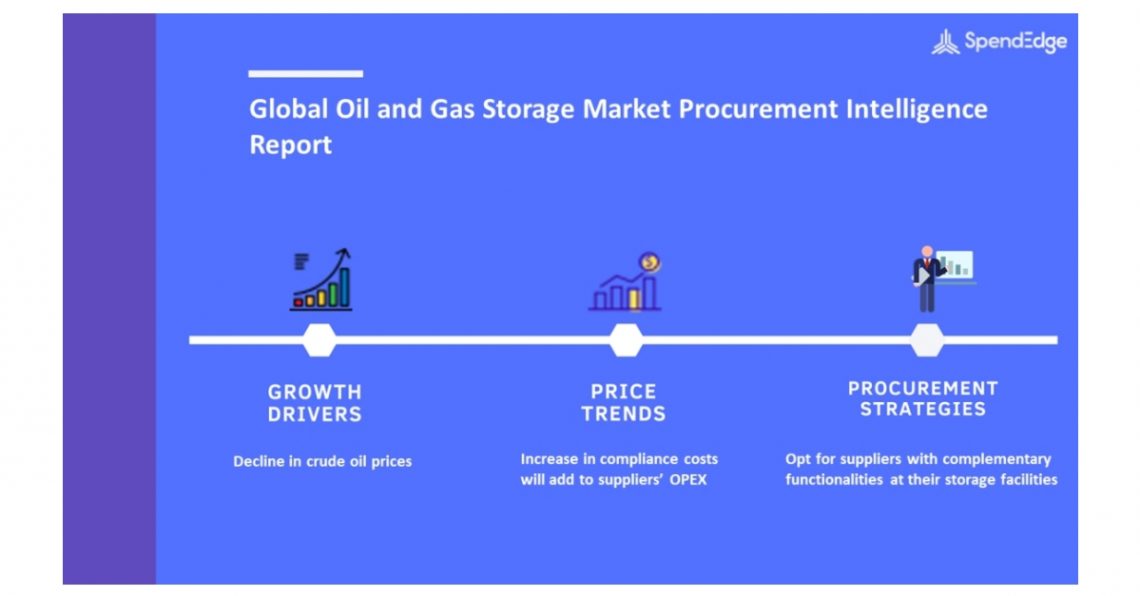 SpendEdge

Global Oil and Gas Storage Market Procurement Intelligence Report

GROWTH DRIVERS

Decline in crude oil prices

PRICE TRENDS

Increase in compliance costs will add to suppliers' OPEX

PROCUREMENT STRATEGIES

Opt for suppliers with complementary functionalities at their storage facilities